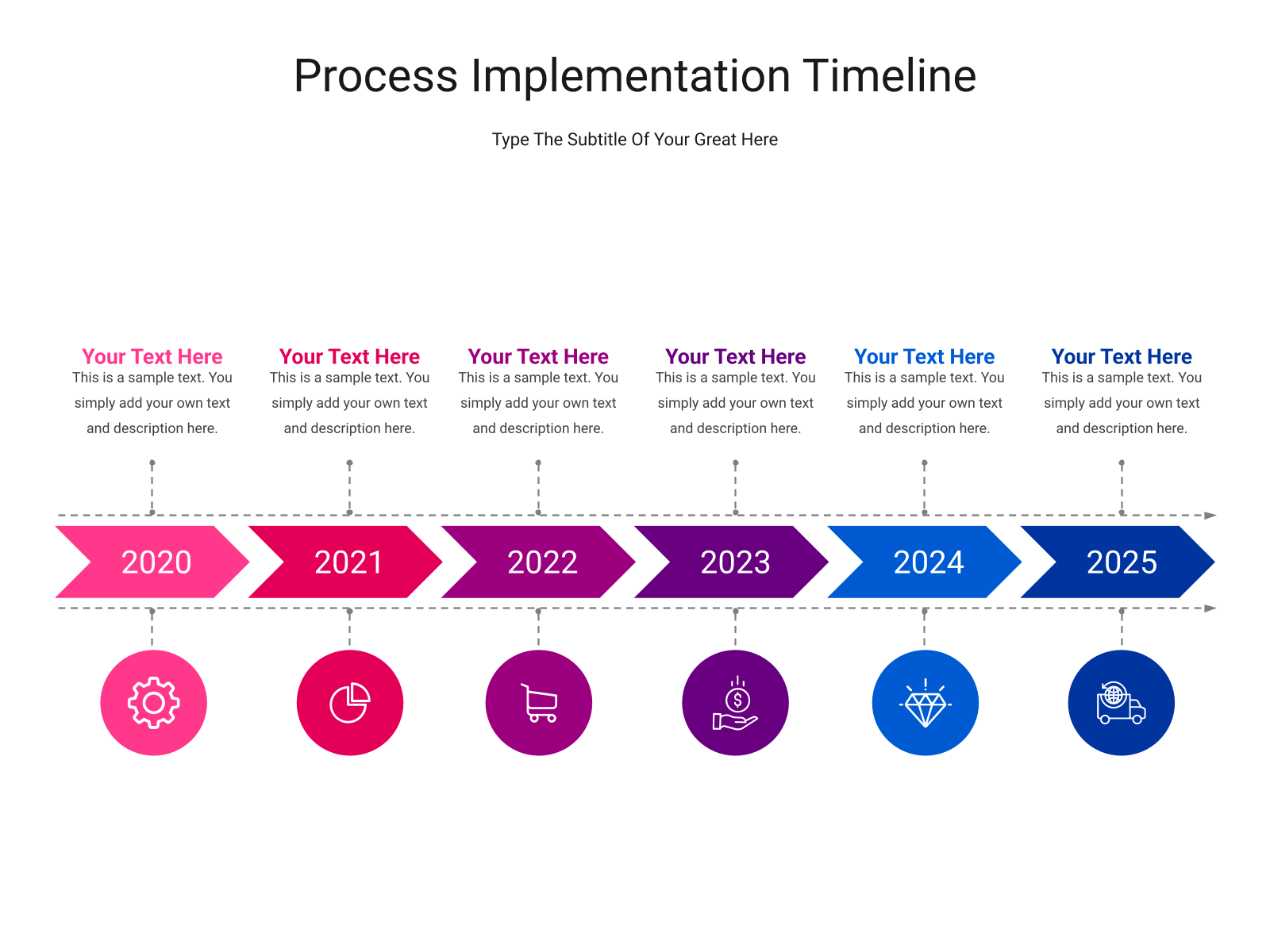 Process Implementation Timeline

Type The Subtitle Of Your Great Here

Your Text Here
This is a sample text. You simply add your own text and description here.

Your Text Here
This is a sample text. You simply add your own text and description here.

Your Text Here
This is a sample text. You simply add your own text and description here.

Your Text Here
This is a sample text. You simply add your own text and description here.

Your Text Here
This is a sample text. You simply add your own text and description here.

Your Text Here
This is a sample text. You simply add your own text and description here.

2020

2021

2022

2023

2024

2025